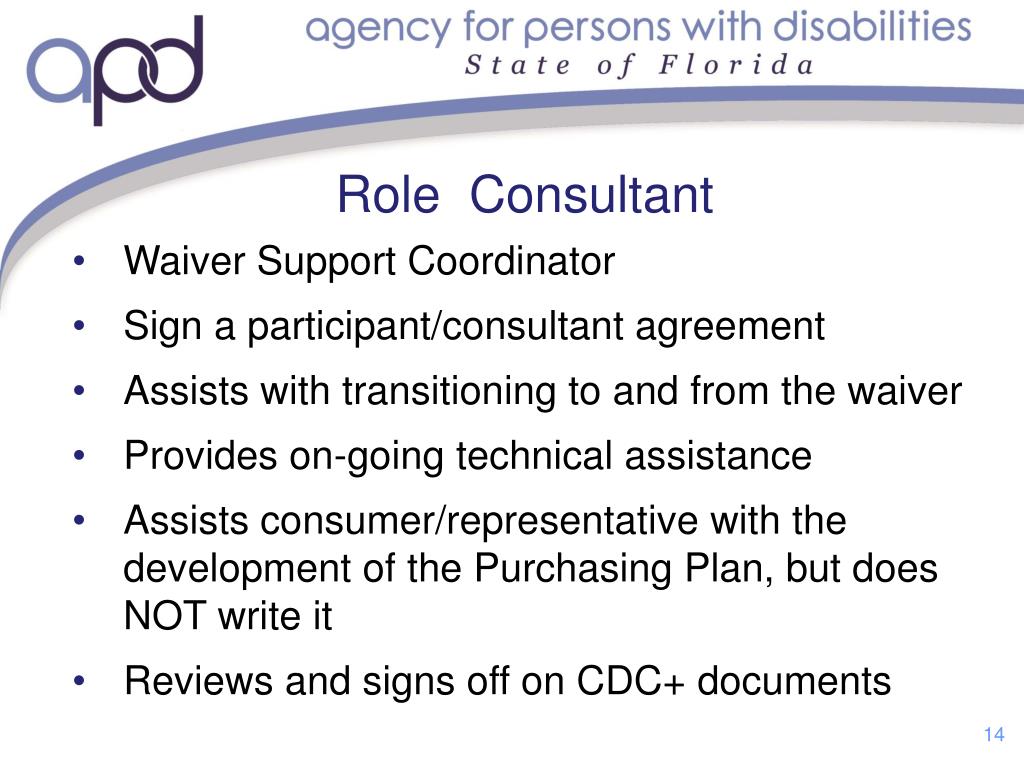 apd agency for persons with disabilities
State of Florida

Role Consultant

• Waiver Support Coordinator
• Sign a participant/consultant agreement
• Assists with transitioning to and from the waiver
• Provides on-going technical assistance
• Assists consumer/representative with the development of the Purchasing Plan, but does NOT write it
• Reviews and signs off on CDC+ documents

14